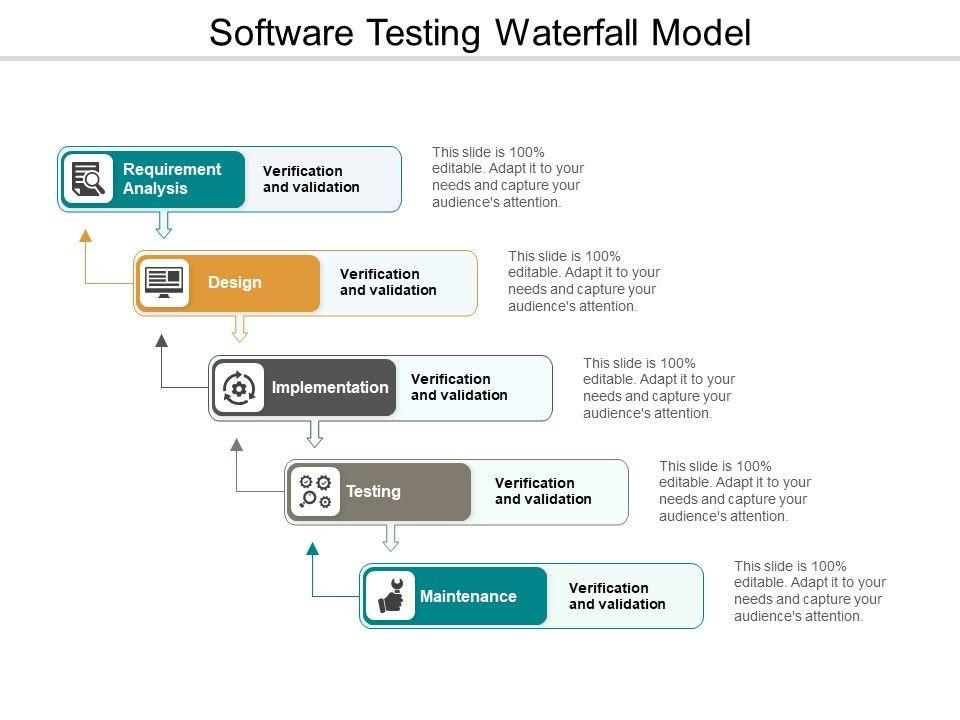 Software Testing Waterfall Model

Requirement Analysis

Verification and validation

This slide is 100% editable. Adapt it to your needs and capture your audience's attention.

Design

Verification and validation

This slide is 100% editable. Adapt it to your needs and capture your audience's attention.

Implementation

Verification and validation

This slide is 100% editable. Adapt it to your needs and capture your audience's attention.

Testing

Verification and validation

This slide is 100% editable. Adapt it to your needs and capture your audience's attention.

Maintenance

Verification and validation

This slide is 100% editable. Adapt it to your needs and capture your audience's attention.